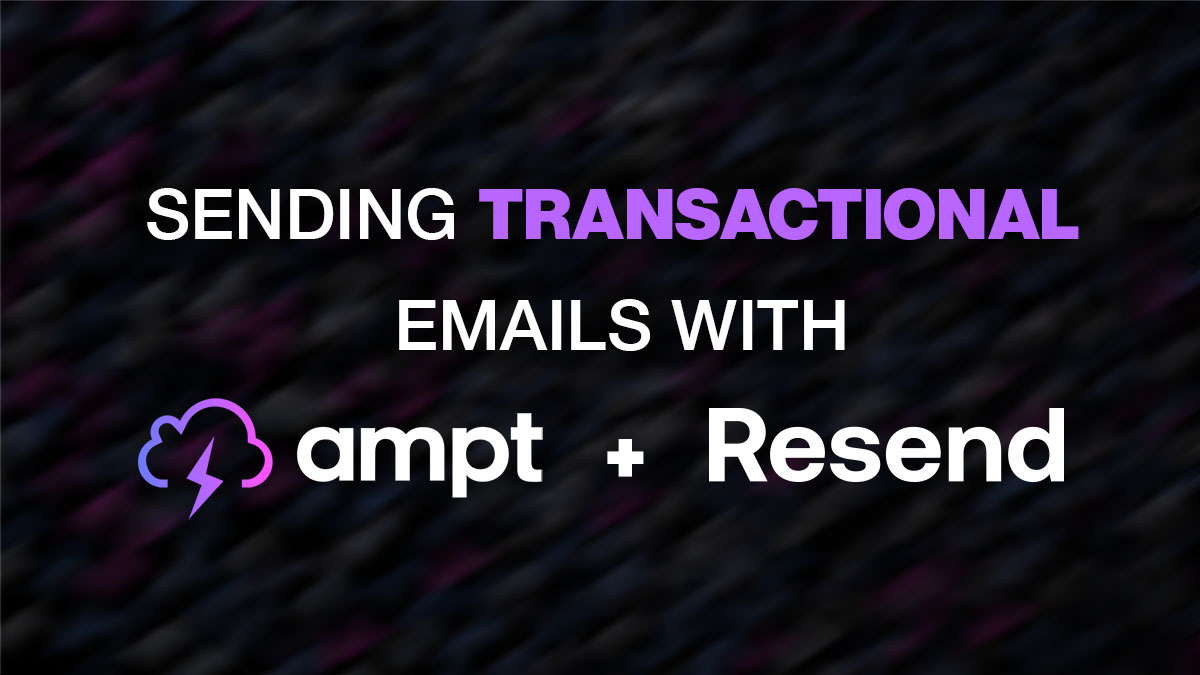 SENDING TRANSACTIONAL EMAILS WITH

ampt + Resend